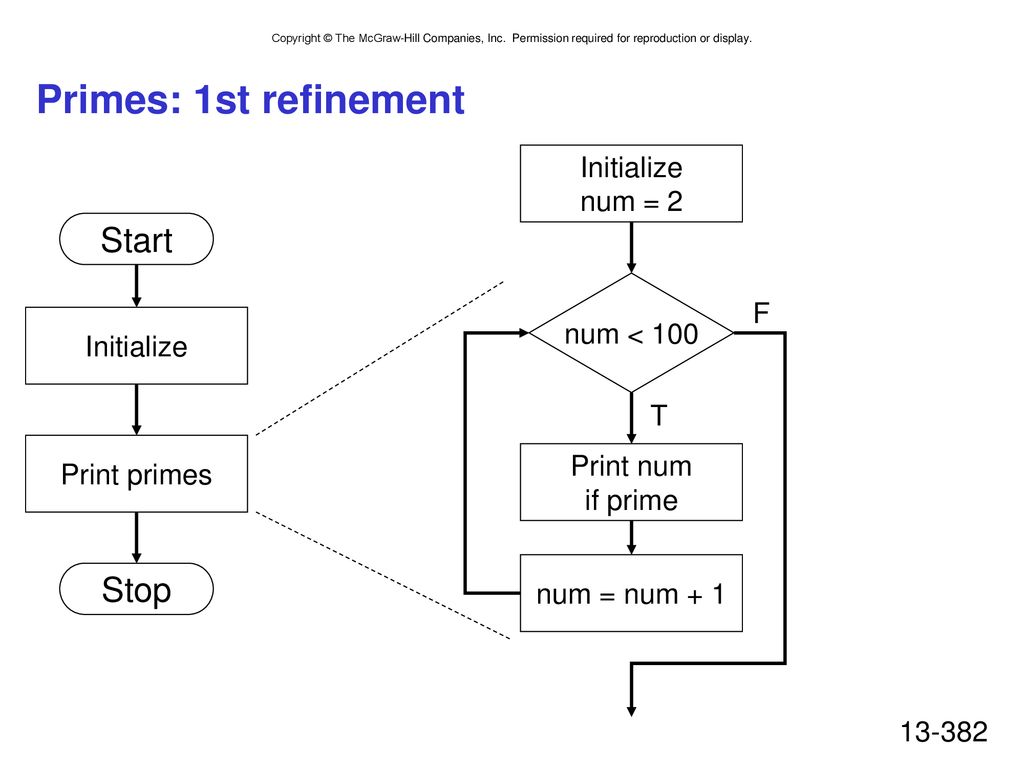 Copyright © The McGraw-Hill Companies, Inc. Permission required for reproduction or display.

Primes: 1st refinement

Start

Initialize

Print primes

Stop

Initialize
num = 2

num < 100

F

T

Print num
if prime

num = num + 1

13-382